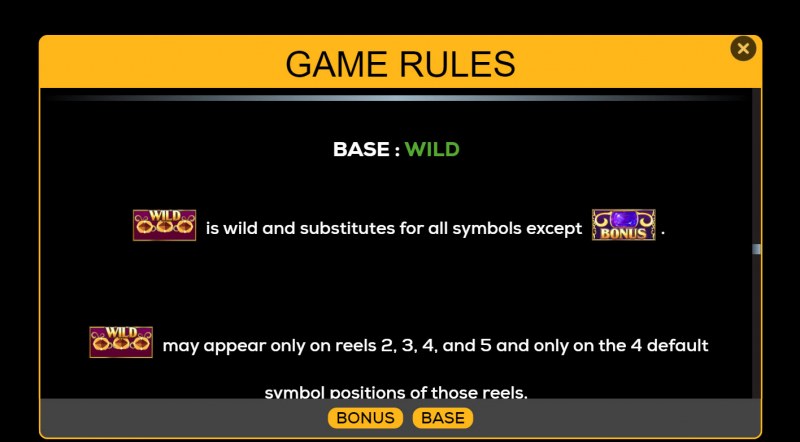 GAME RULES

BASE : WILD

WILD is wild and substitutes for all symbols except BONUS .

WILD may appear only on reels 2, 3, 4, and 5 and only on the 4 default symbol positions of those reels.

BONUS BASE